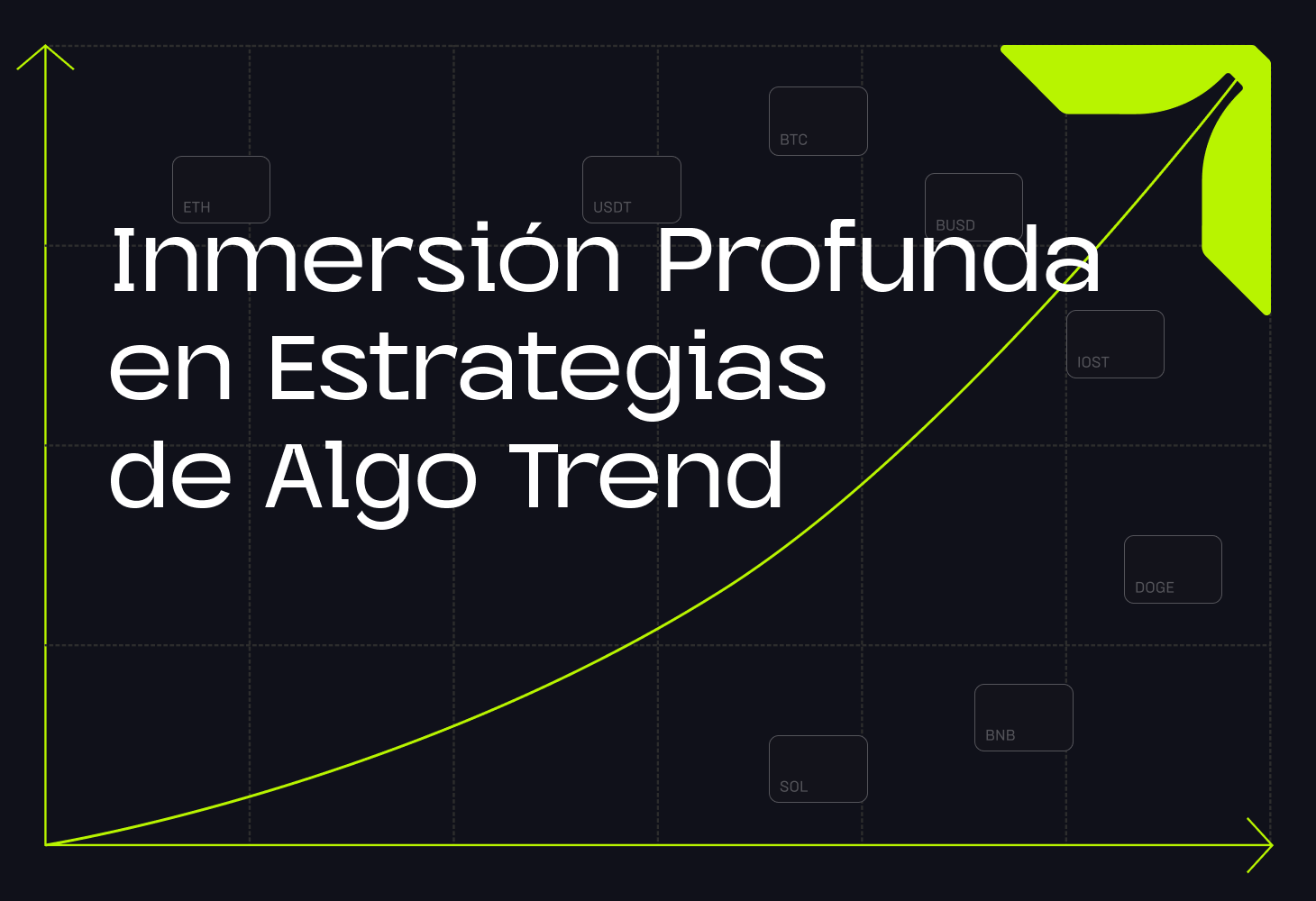 BTC

ETH

USDT

BUSD

Inmersión Profunda en Estrategias de Algo Trend

IOST

DOGE

BNB

SOL